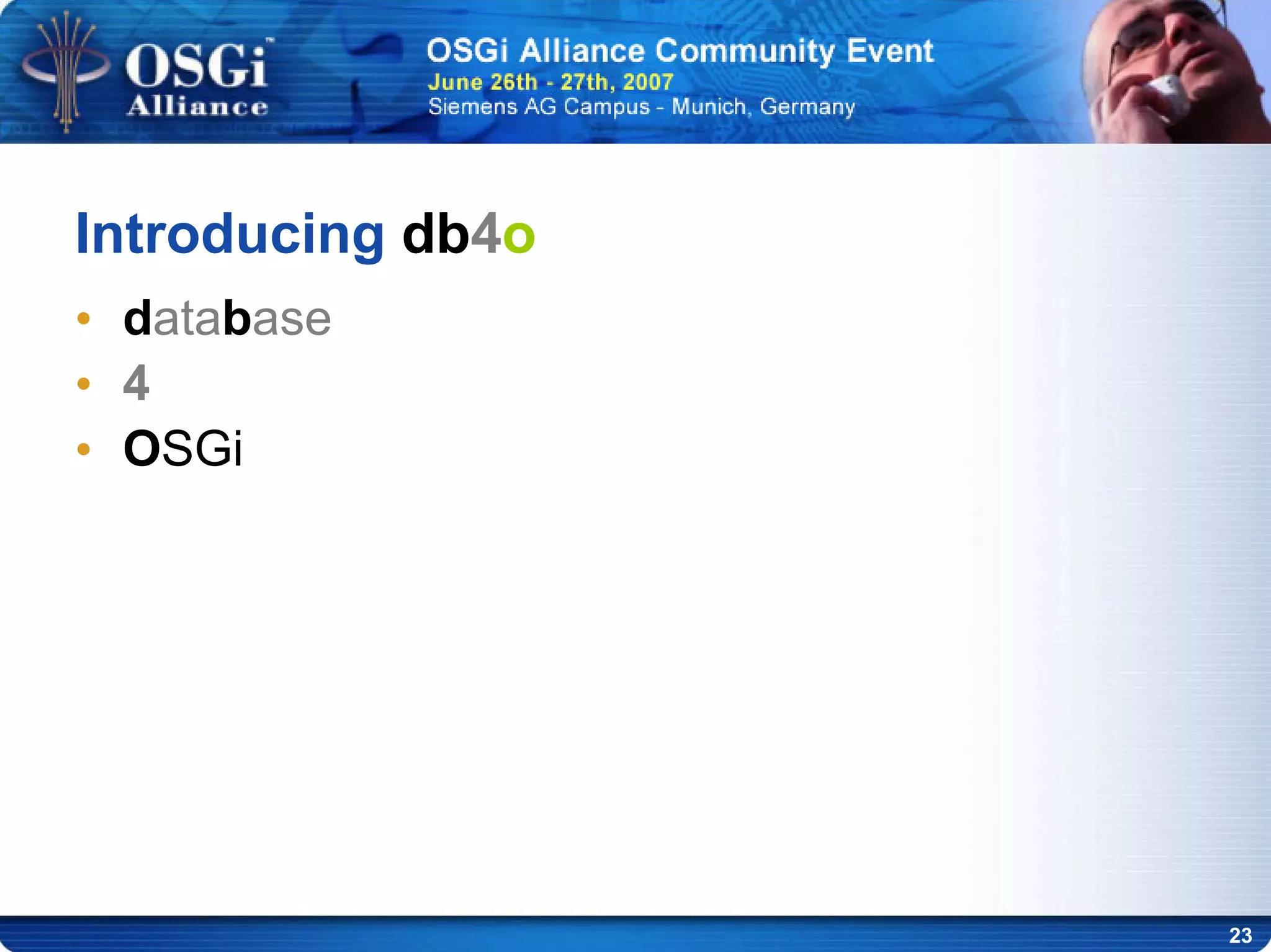 OSGi™ Alliance

OSGi Alliance Community Event
June 26th - 27th, 2007
Siemens AG Campus - Munich, Germany

Introducing db4o

• database
• 4
• OSGi

23